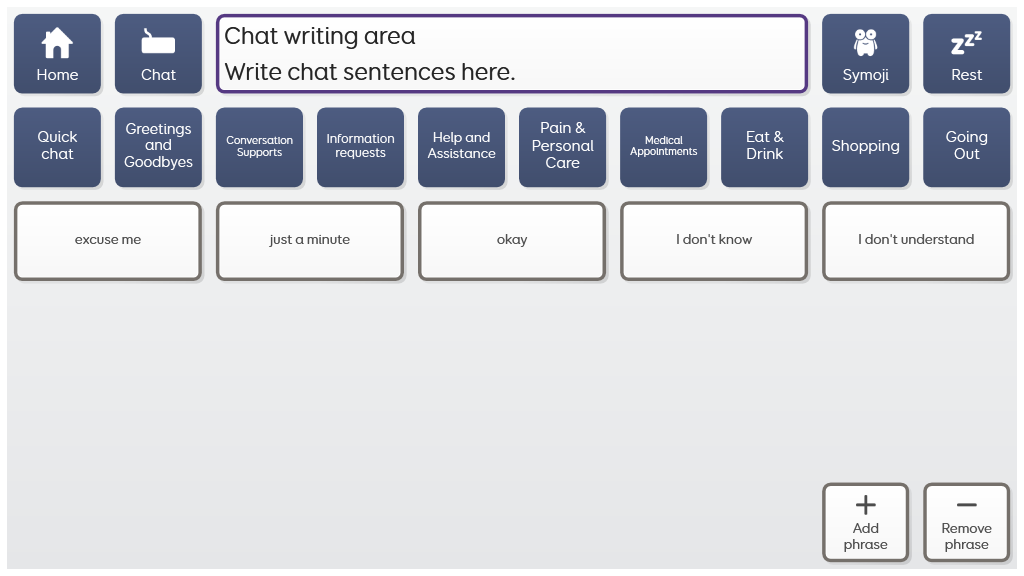 Home

Chat

Chat writing area
Write chat sentences here.

Symoji

zzz
Rest

Quick chat

Greetings and Goodbyes

Conversation Supports

Information requests

Help and Assistance

Pain & Personal Care

Medical Appointments

Eat & Drink

Shopping

Going Out

excuse me

just a minute

okay

I don't know

I don't understand

+
Add phrase

−
Remove phrase